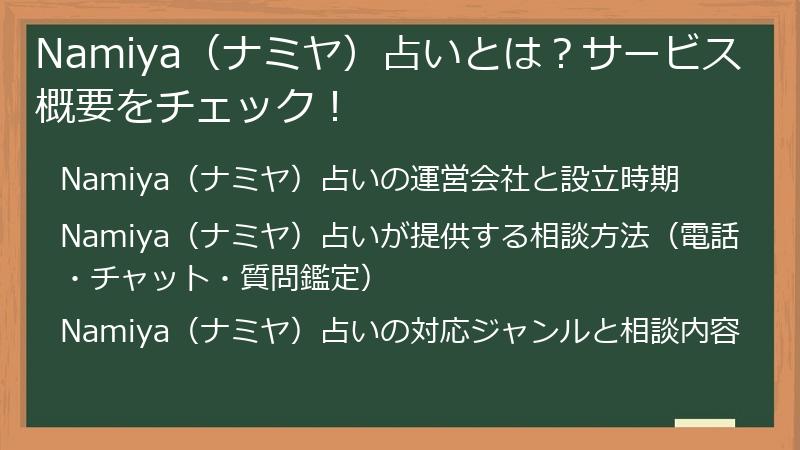 Namiya（ナミヤ）占いとは？サービス概要をチェック！

Namiya（ナミヤ）占いの運営会社と設立時期

Namiya（ナミヤ）占いが提供する相談方法（電話・チャット・質問鑑定）

Namiya（ナミヤ）占いの対応ジャンルと相談内容